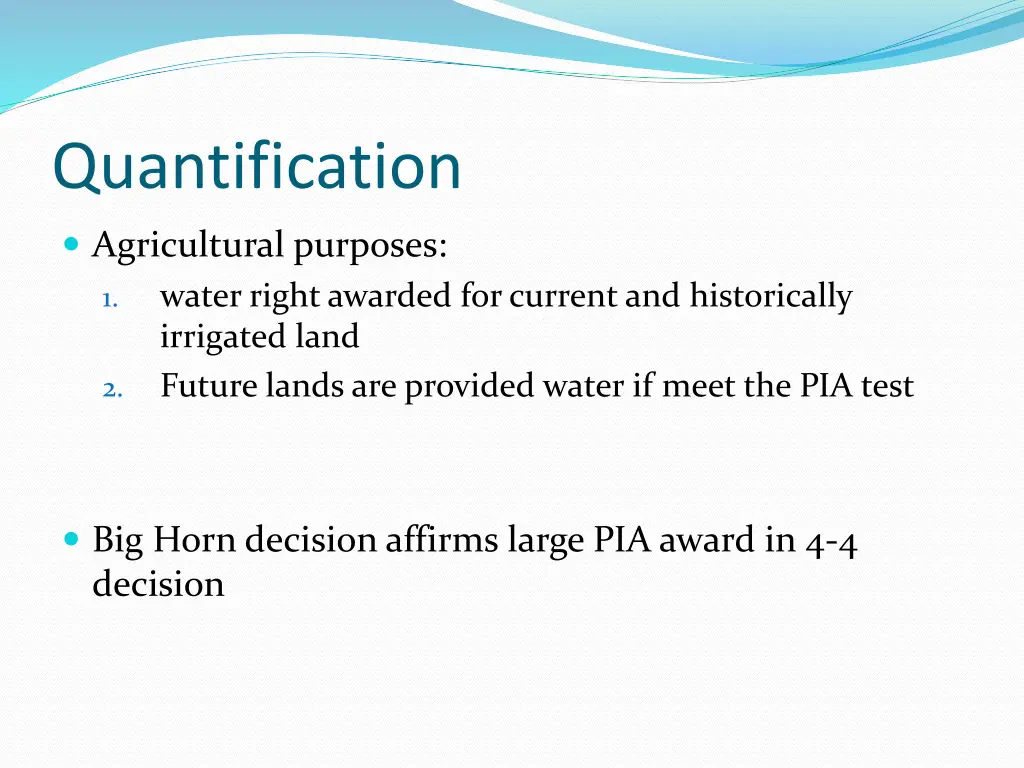 Quantification

Agricultural purposes:

1. water right awarded for current and historically irrigated land
2. Future lands are provided water if meet the PIA test

Big Horn decision affirms large PIA award in 4-4 decision